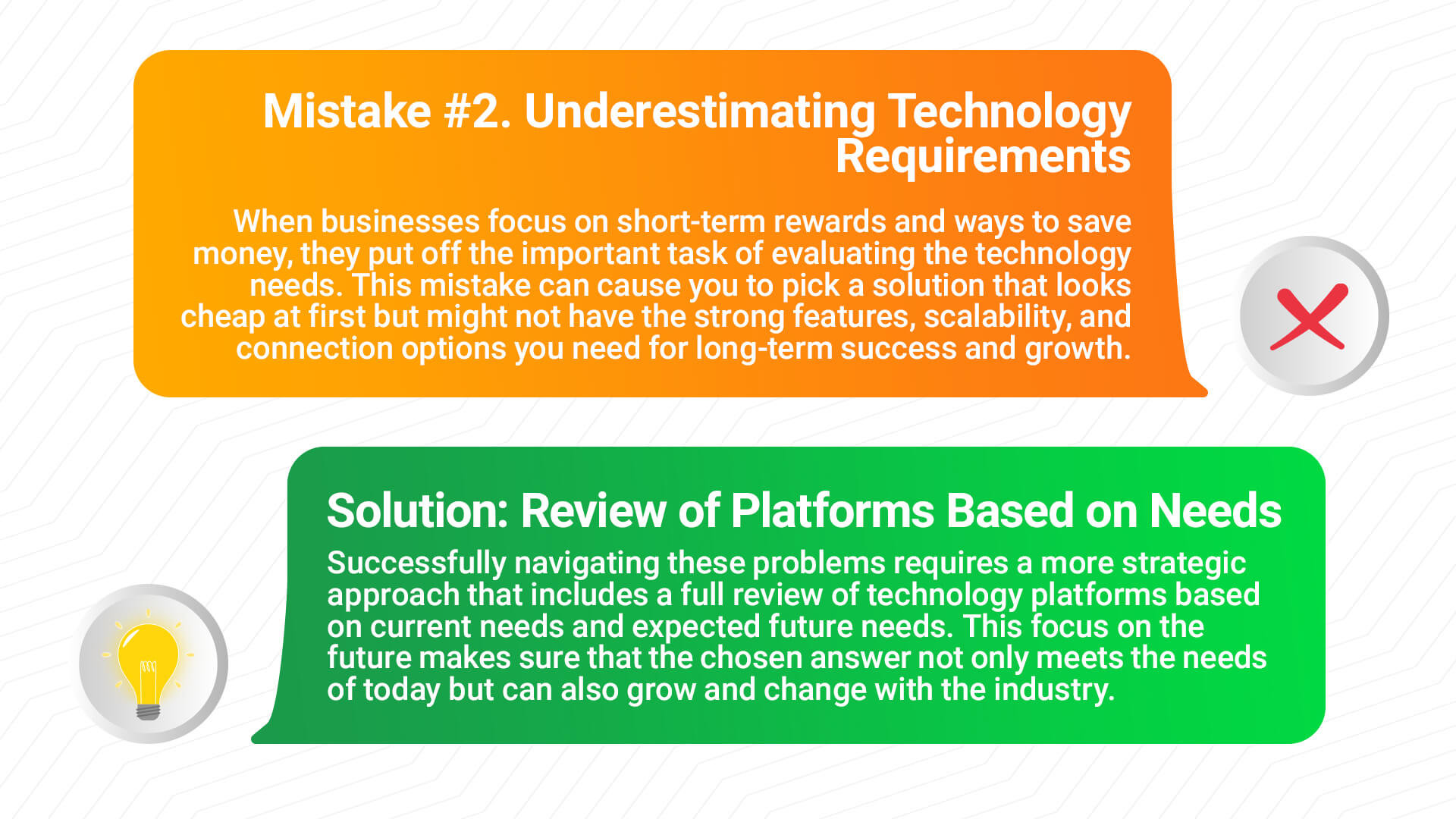 Mistake #2. Underestimating Technology Requirements

When businesses focus on short-term rewards and ways to save money, they put off the important task of evaluating the technology needs. This mistake can cause you to pick a solution that looks cheap at first but might not have the strong features, scalability, and connection options you need for long-term success and growth.

Solution: Review of Platforms Based on Needs

Successfully navigating these problems requires a more strategic approach that includes a full review of technology platforms based on current needs and expected future needs. This focus on the future makes sure that the chosen answer not only meets the needs of today but can also grow and change with the industry.